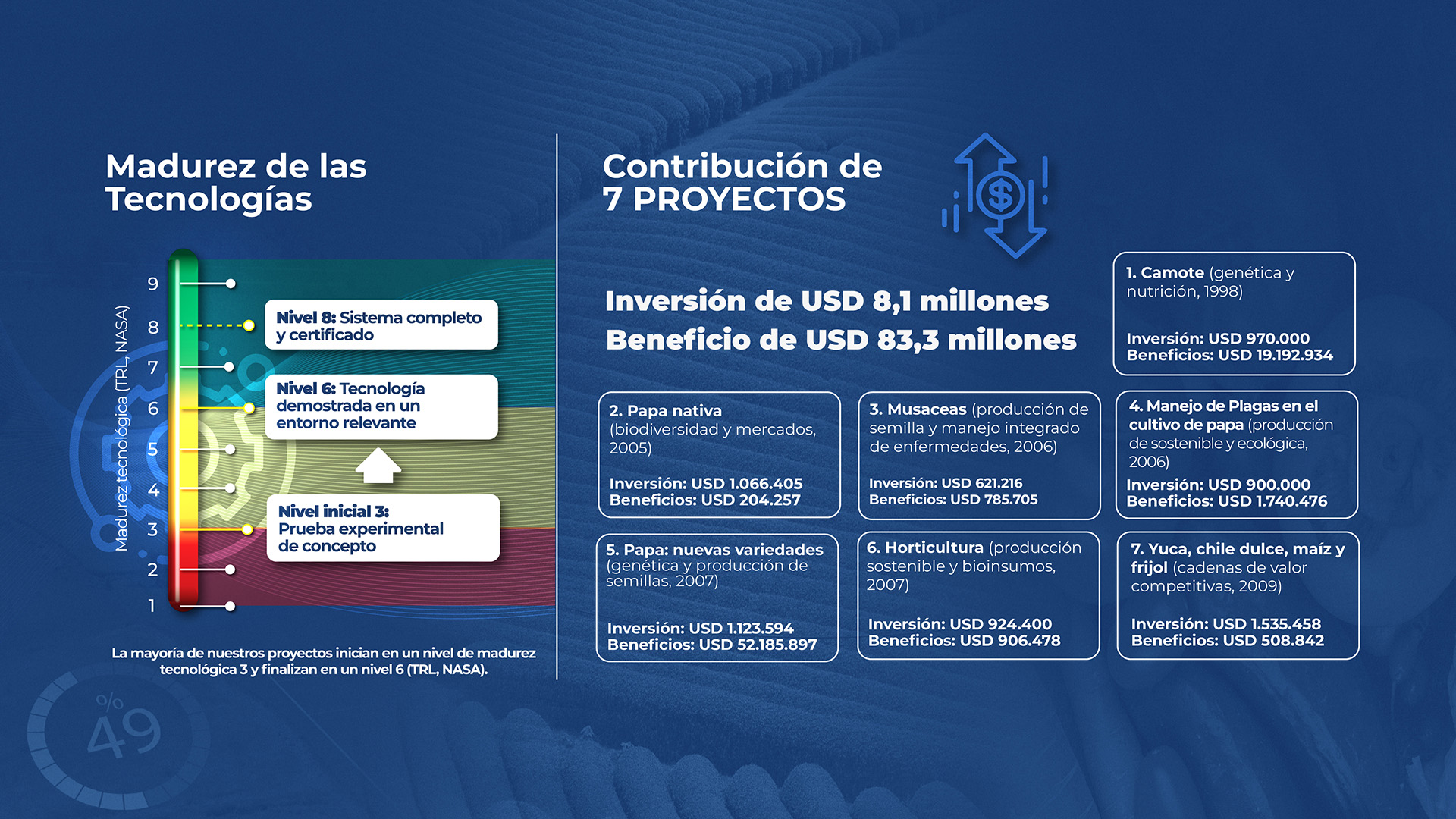 Madurez de las Tecnologías

Madurez tecnológica (TRL, NASA)

9
8
7
6
5
4
3
2
1

Nivel 8: Sistema completo y certificado

Nivel 6: Tecnología demostrada en un entorno relevante

Nivel inicial 3: Prueba experimental de concepto

La mayoría de nuestros proyectos inician en un nivel de madurez tecnológica 3 y finalizan en un nivel 6 (TRL, NASA).

49 %

Contribución de 7 PROYECTOS

Inversión de USD 8,1 millones
Beneficio de USD 83,3 millones

1. Camote (genética y nutrición, 1998)
Inversión: USD 970.000
Beneficios: USD 19.192.934

2. Papa nativa (biodiversidad y mercados, 2005)
Inversión: USD 1.066.405
Beneficios: USD 204.257

3. Musaceas (producción de semilla y manejo integrado de enfermedades, 2006)
Inversión: USD 621.216
Beneficios: USD 785.705

4. Manejo de Plagas en el cultivo de papa (producción de sostenible y ecológica, 2006)
Inversión: USD 900.000
Beneficios: USD 1.740.476

5. Papa: nuevas variedades (genética y producción de semillas, 2007)
Inversión: USD 1.123.594
Beneficios: USD 52.185.897

6. Horticultura (producción sostenible y bioinsumos, 2007)
Inversión: USD 924.400
Beneficios: USD 906.478

7. Yuca, chile dulce, maíz y frijol (cadenas de valor competitivas, 2009)
Inversión: USD 1.535.458
Beneficios: USD 508.842